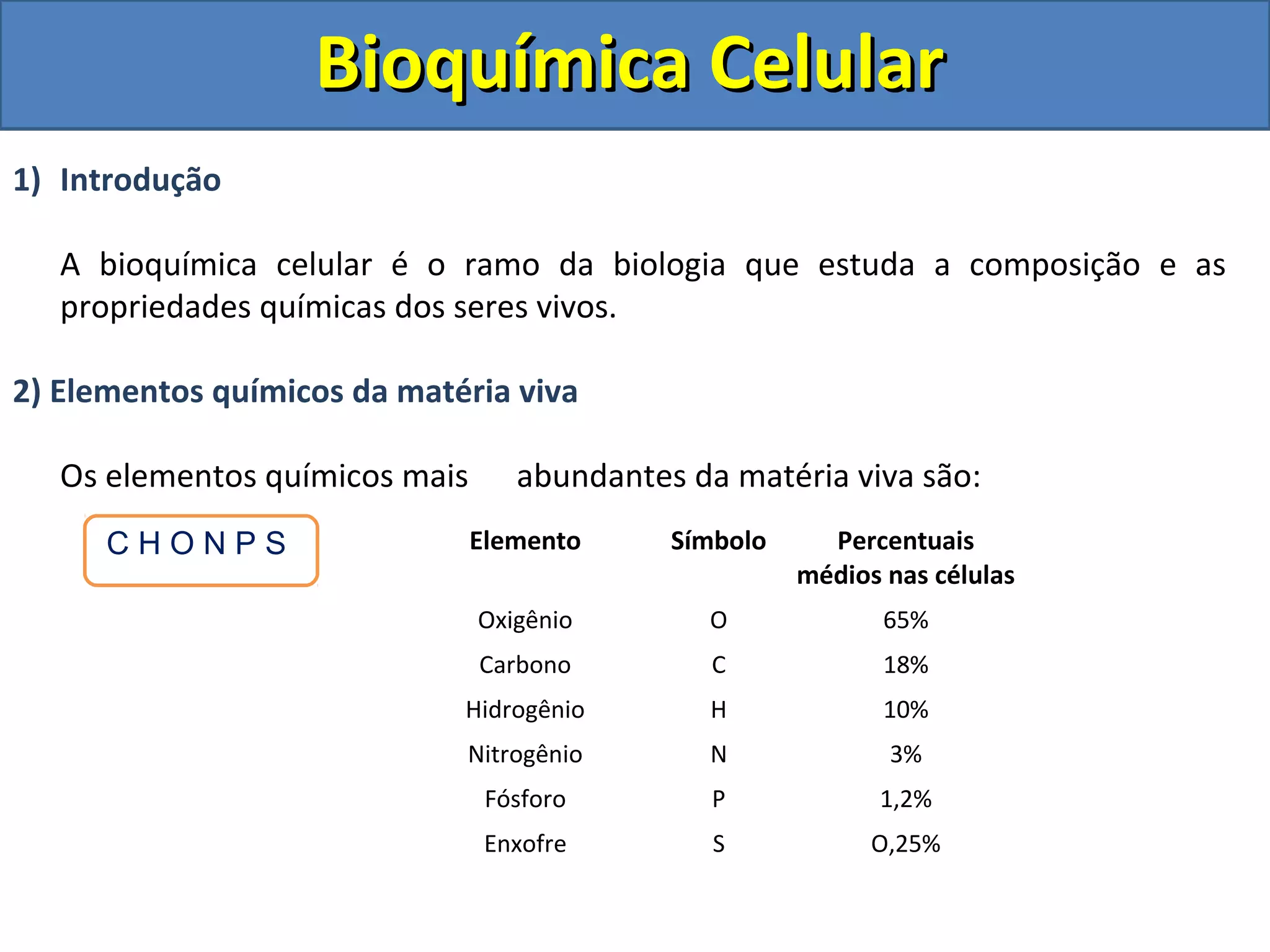 Bioquímica Celular

1) Introdução

A bioquímica celular é o ramo da biologia que estuda a composição e as propriedades químicas dos seres vivos.

2) Elementos químicos da matéria viva

Os elementos químicos mais abundantes da matéria viva são:

C H O N P S

| Elemento | Símbolo | Percentuais médios nas células |
|---|---|---|
| Oxigênio | O | 65% |
| Carbono | C | 18% |
| Hidrogênio | H | 10% |
| Nitrogênio | N | 3% |
| Fósforo | P | 1,2% |
| Enxofre | S | O,25% |